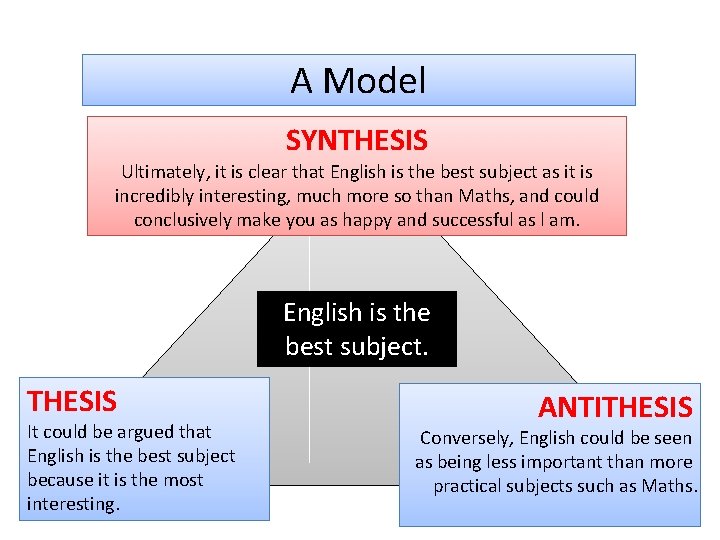 A Model

SYNTHESIS
Ultimately, it is clear that English is the best subject as it is incredibly interesting, much more so than Maths, and could conclusively make you as happy and successful as I am.

English is the best subject.

THESIS
It could be argued that English is the best subject because it is the most interesting.

ANTITHESIS
Conversely, English could be seen as being less important than more practical subjects such as Maths.